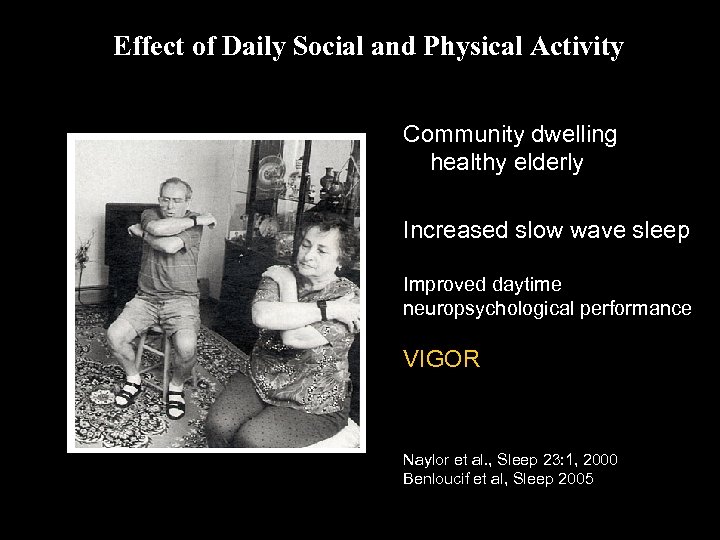 Effect of Daily Social and Physical Activity

Community dwelling
healthy elderly

Increased slow wave sleep

Improved daytime
neuropsychological performance

VIGOR

Naylor et al., Sleep 23:1, 2000
Benloucif et al, Sleep 2005